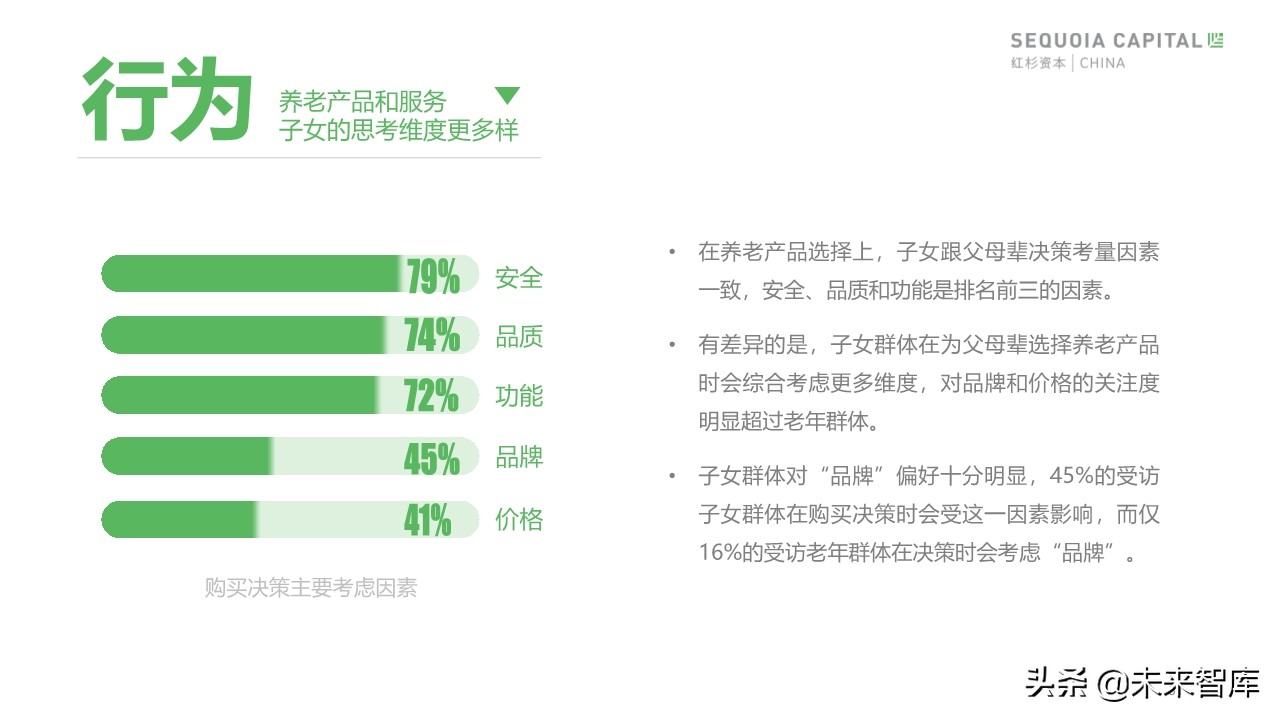 SEQUOIA CAPITAL
紅杉资本 | CHINA

行为
养老产品和服务
子女的思考维度更多样

79% 安全
74% 品质
72% 功能
45% 品牌
41% 价格

购买决策主要考虑因素

• 在养老产品选择上，子女跟父母辈决策考量因素一致，安全、品质和功能是排名前三的因素。

• 有差异的是，子女群体在为父母辈选择养老产品时会综合考虑更多维度，对品牌和价格的关注度明显超过老年群体。

• 子女群体对“品牌”偏好十分明显，45%的受访子女群体在购买决策时会受这一因素影响，而仅16%的受访老年群体在决策时会考虑“品牌”。

头条 @未来智库